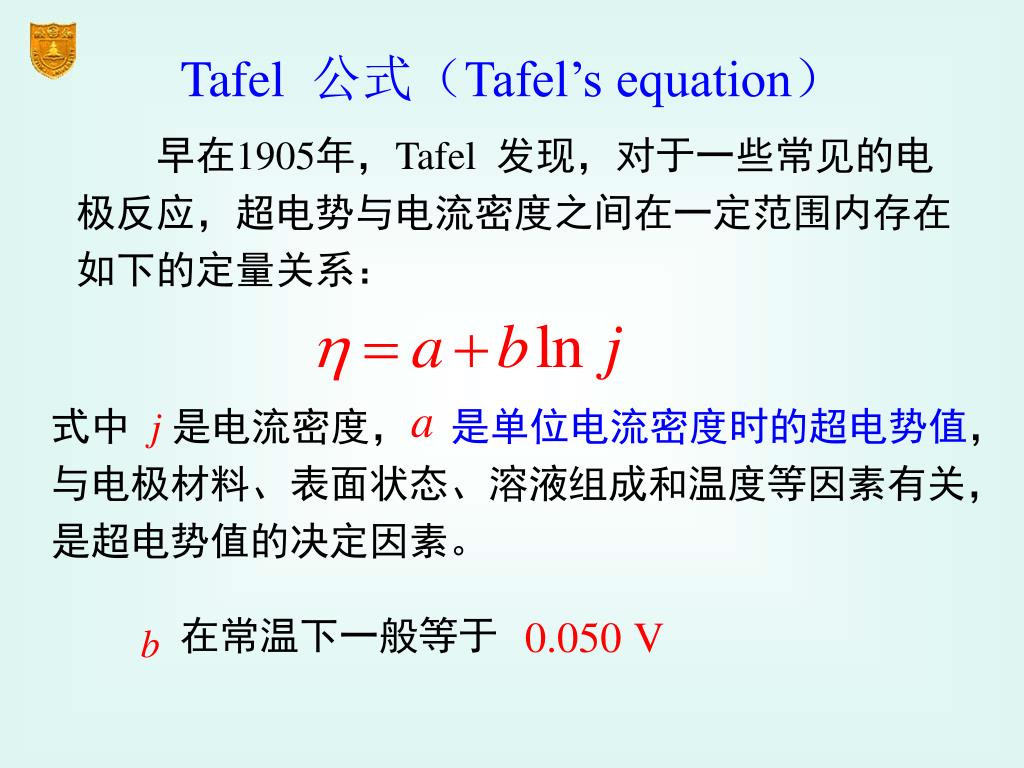 Tafel 公式（Tafel’s equation）

早在1905年，Tafel 发现，对于一些常见的电极反应，超电势与电流密度之间在一定范围内存在如下的定量关系：

$\eta = a + b \ln j$

式中 $j$ 是电流密度，$a$ 是单位电流密度时的超电势值，与电极材料、表面状态、溶液组成和温度等因素有关，是超电势值的决定因素。

$b$ 在常温下一般等于 0.050 V